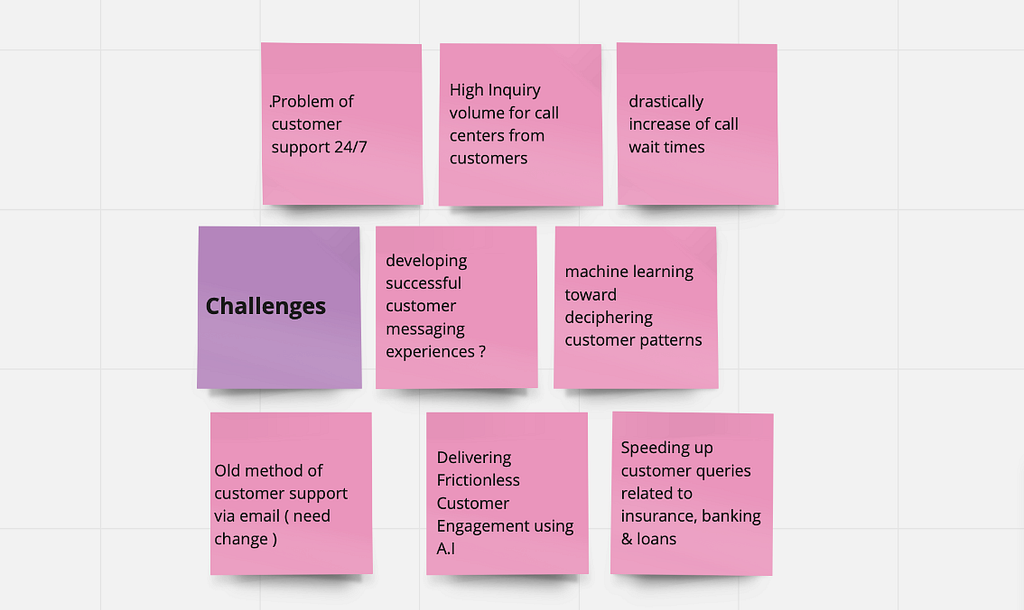 .Problem of customer support 24/7

High Inquiry volume for call centers from customers

drastically increase of call wait times

Challenges

developing successful customer messaging experiences ?

machine learning toward deciphering customer patterns

Old method of customer support via email ( need change )

Delivering Frictionless Customer Engagement using A.I

Speeding up customer queries related to insurance, banking & loans